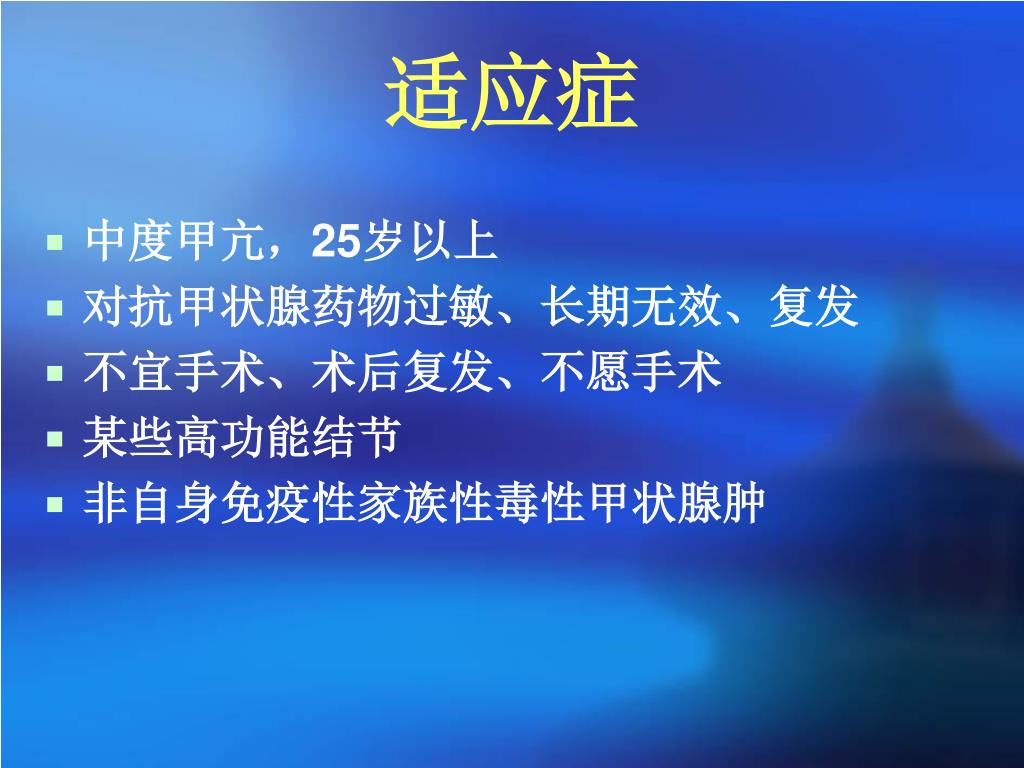 适应症

- 中度甲亢，25岁以上
- 对抗甲状腺药物过敏、长期无效、复发
- 不宜手术、术后复发、不愿手术
- 某些高功能结节
- 非自身免疫性家族性毒性甲状腺肿